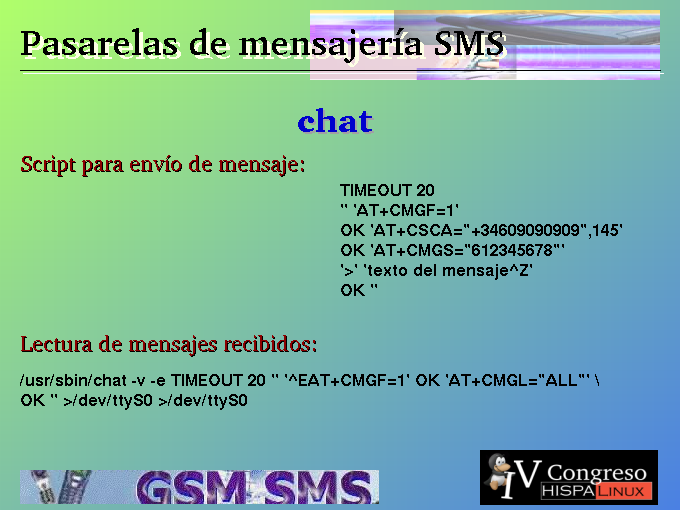 Pasarelas de mensajería SMS

chat

Script para envío de mensaje:

TIMEOUT 20
'' 'AT+CMGF=1'
OK 'AT+CSCA="+34609090909",145'
OK 'AT+CMGS="612345678"'
'>' 'texto del mensaje^Z'
OK ''

Lectura de mensajes recibidos:

/usr/sbin/chat -v -e TIMEOUT 20 '' '^EAT+CMGF=1' OK 'AT+CMGL="ALL"' \
OK '' >/dev/ttyS0 >/dev/ttyS0

GSM SMS

IV Congreso HISPALINUX